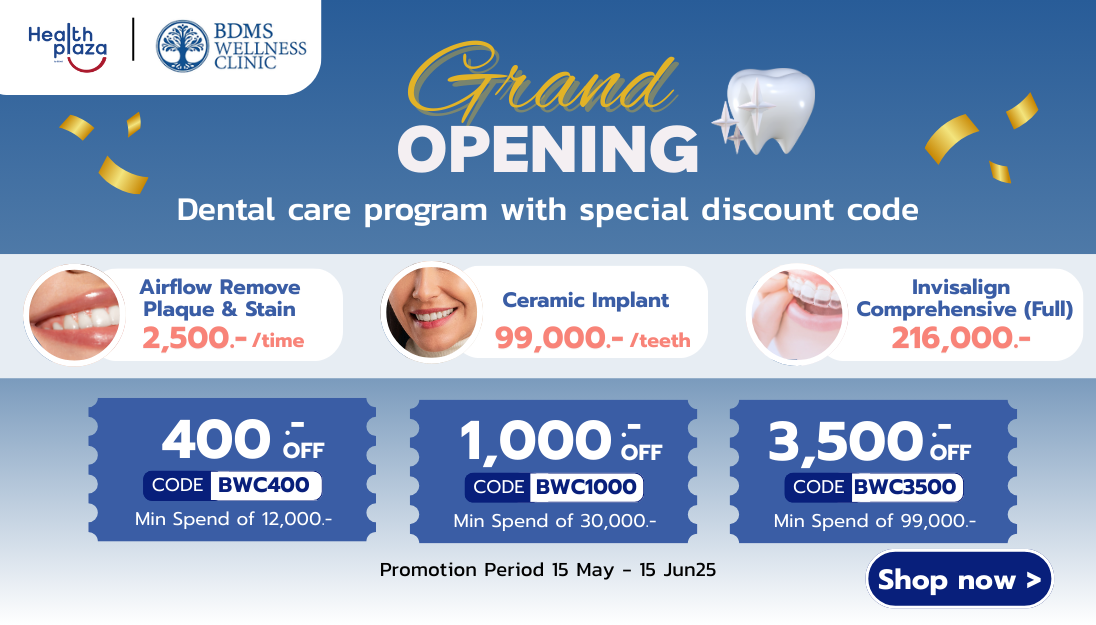 Health plaza

BDMS WELLNESS CLINIC

Grand OPENING

Dental care program with special discount code

Airflow Remove Plaque & Stain
2,500.- /time

Ceramic Implant
99,000.- /teeth

Invisalign Comprehensive (Full)
216,000.-

400 .- OFF
CODE BWC400
Min Spend of 12,000.-

1,000 .- OFF
CODE BWC1000
Min Spend of 30,000.-

3,500 .- OFF
CODE BWC3500
Min Spend of 99,000.-

Promotion Period 15 May - 15 Jun25

Shop now >